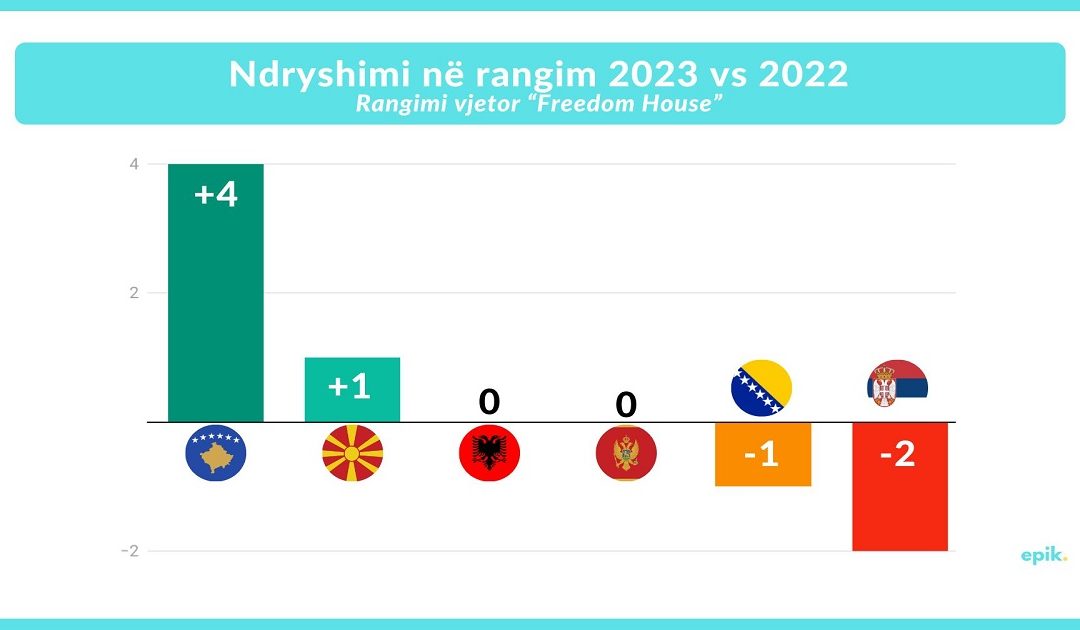 Ndryshimi në rangim 2023 vs 2022
Rangimi vjetor "Freedom House"

4
2
−2

+4
+1
0
0
-1
-2

epik.